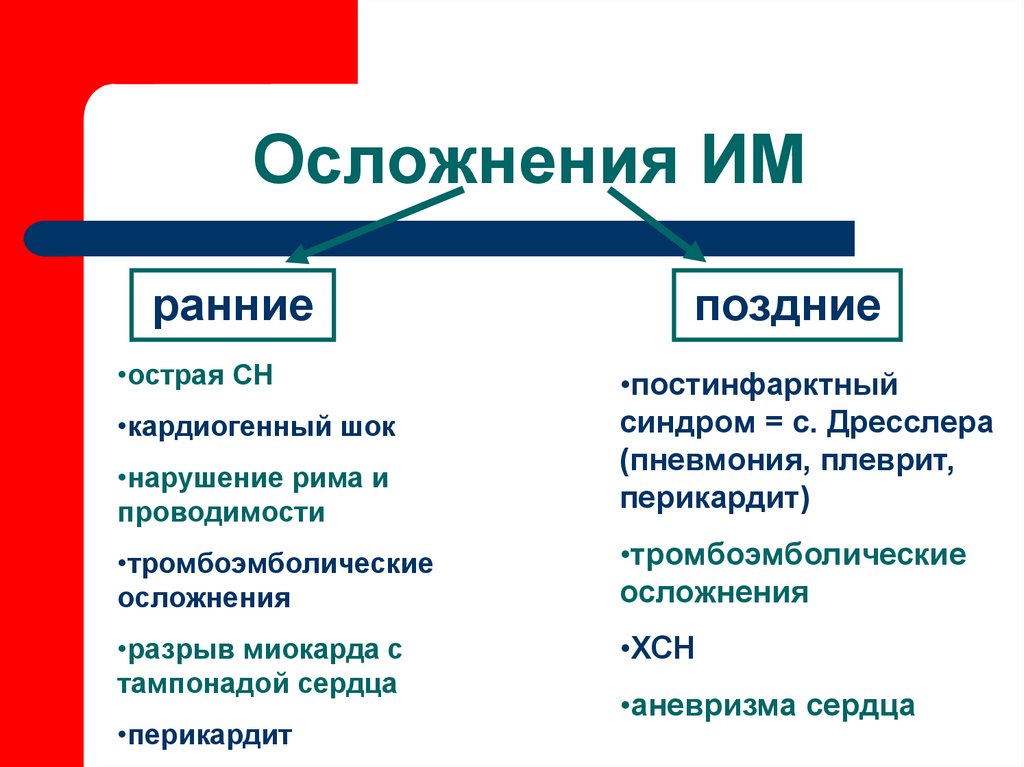 Осложнения ИМ

ранние

•острая СН

•кардиогенный шок

•нарушение рима и проводимости

•тромбоэмболические осложнения

•разрыв миокарда с тампонадой сердца

•перикардит

поздние

•постинфарктный синдром = с. Дресслера (пневмония, плеврит, перикардит)

•тромбоэмболические осложнения

•ХСН

•аневризма сердца